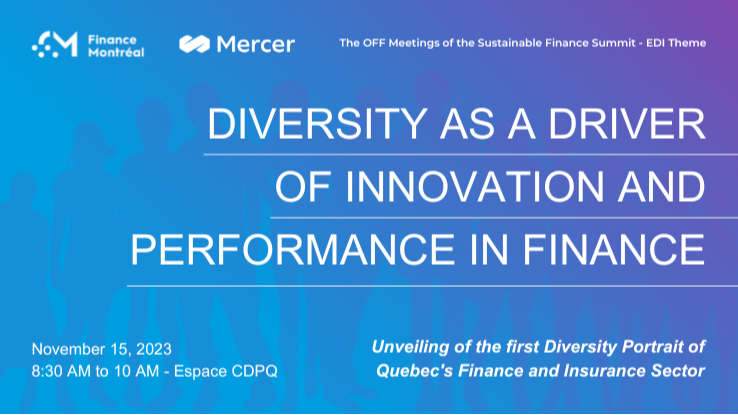 Finance Montréal

Mercer

The OFF Meetings of the Sustainable Finance Summit - EDI Theme

DIVERSITY AS A DRIVER OF INNOVATION AND PERFORMANCE IN FINANCE

November 15, 2023
8:30 AM to 10 AM - Espace CDPQ

Unveiling of the first Diversity Portrait of Quebec's Finance and Insurance Sector